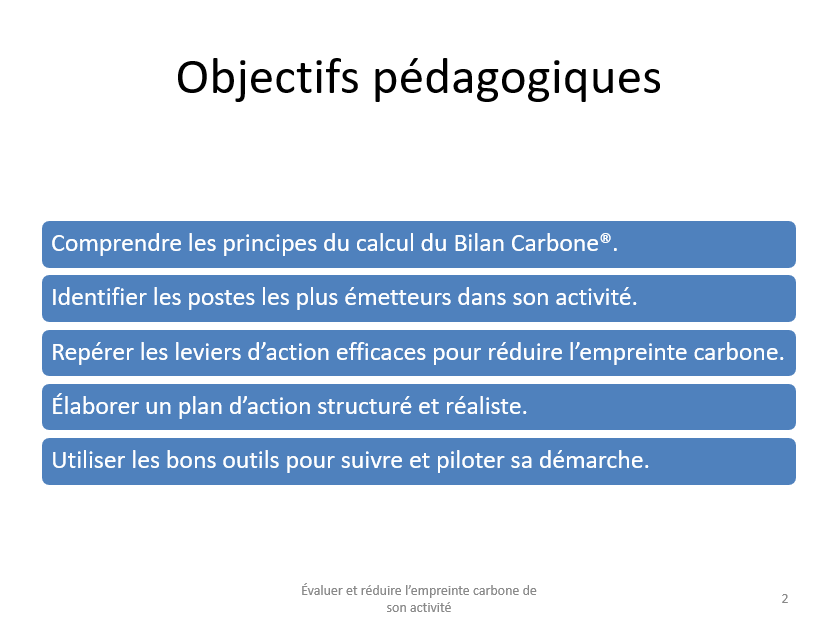 Objectifs pédagogiques

Comprendre les principes du calcul du Bilan Carbone®.

Identifier les postes les plus émetteurs dans son activité.

Repérer les leviers d’action efficaces pour réduire l’empreinte carbone.

Élaborer un plan d’action structuré et réaliste.

Utiliser les bons outils pour suivre et piloter sa démarche.

Évaluer et réduire l’empreinte carbone de son activité

2